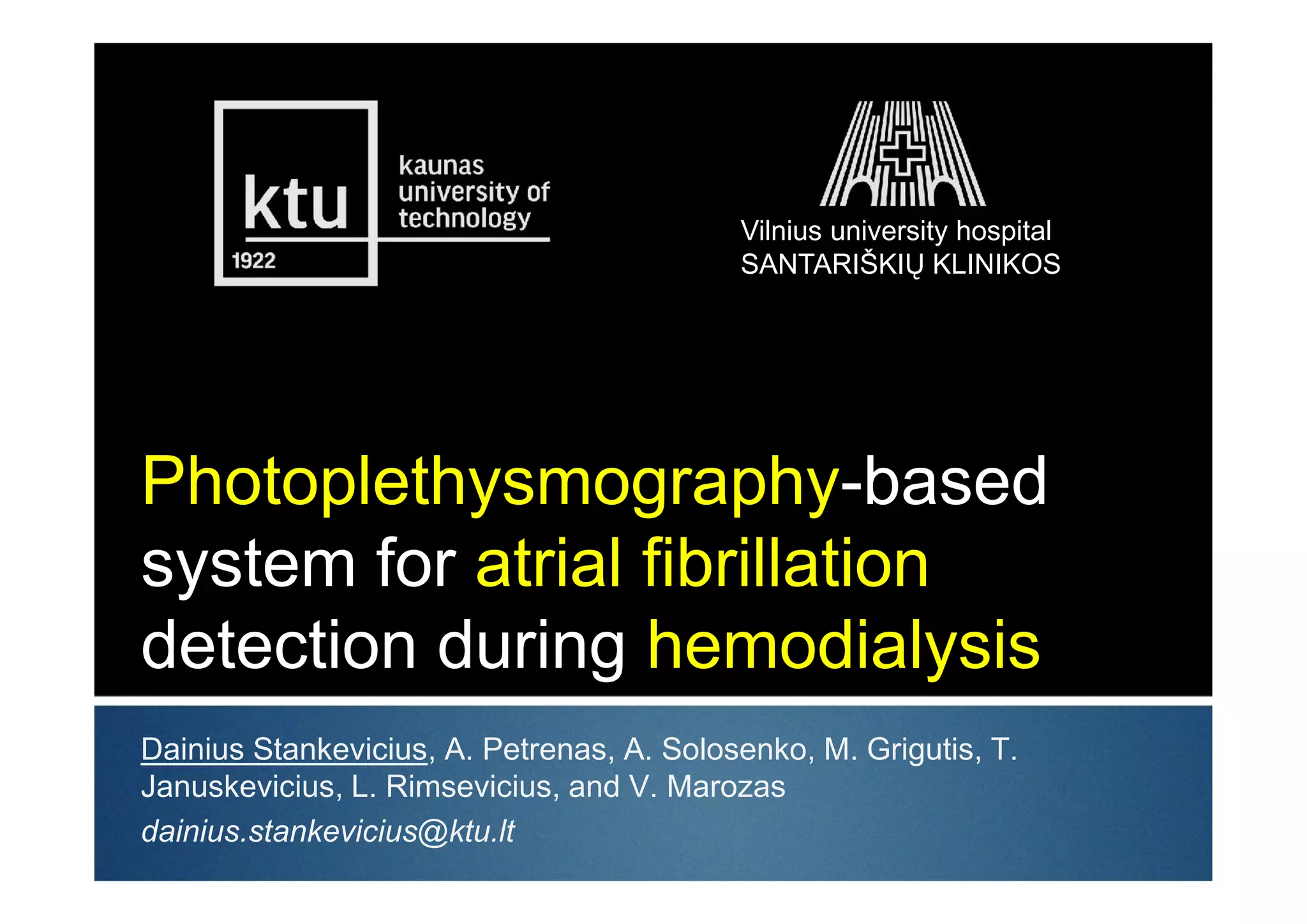 ktu
1922
kaunas university of technology

Vilnius university hospital
SANTARIŠKIŲ KLINIKOS

Photoplethysmography-based system for atrial fibrillation detection during hemodialysis

Dainius Stankevicius, A. Petrenas, A. Solosenko, M. Grigutis, T. Januskevicius, L. Rimsevicius, and V. Marozas
dainius.stankevicius@ktu.lt